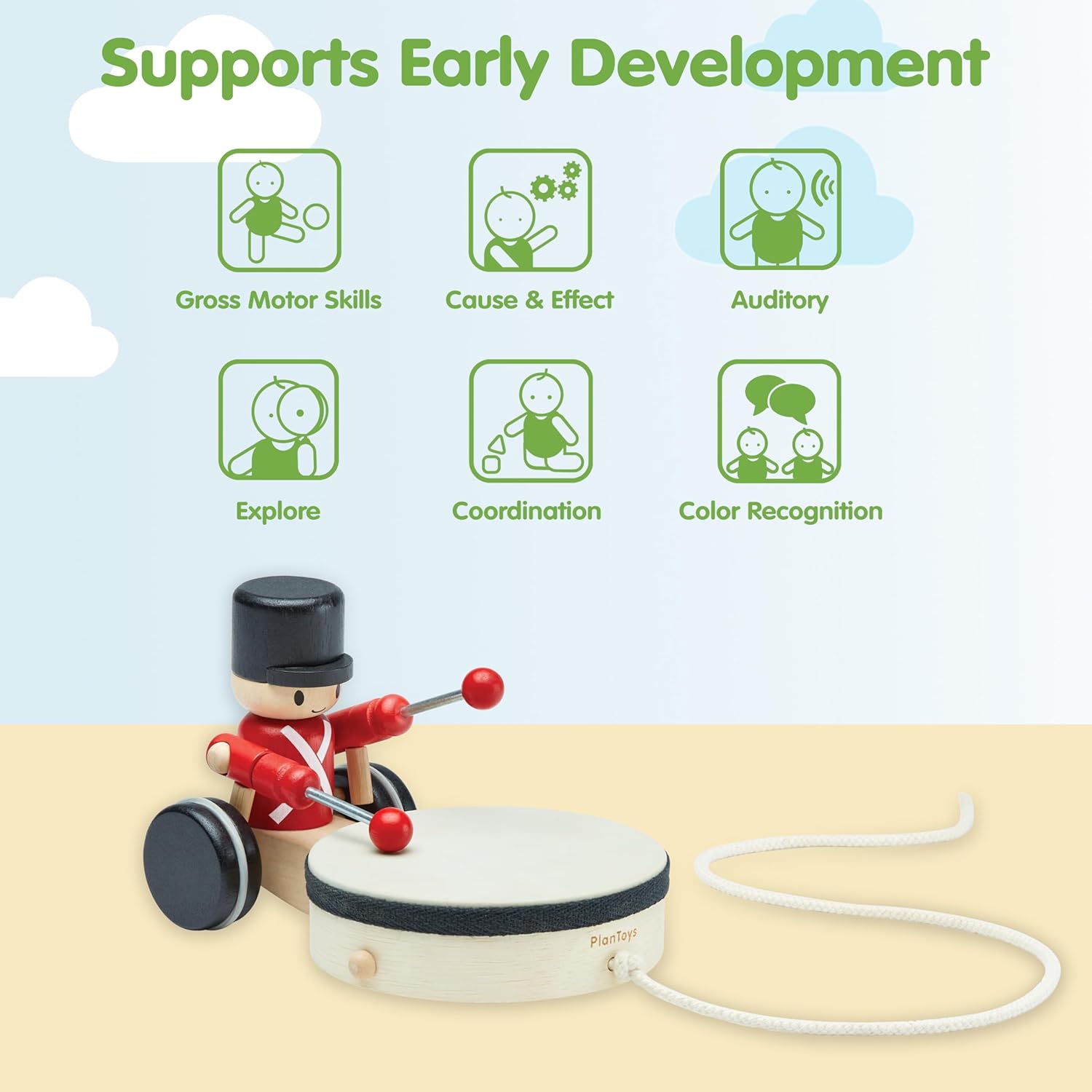 Supports Early Development

Gross Motor Skills

Cause & Effect

Auditory

Explore

Coordination

Color Recognition

PlanToys